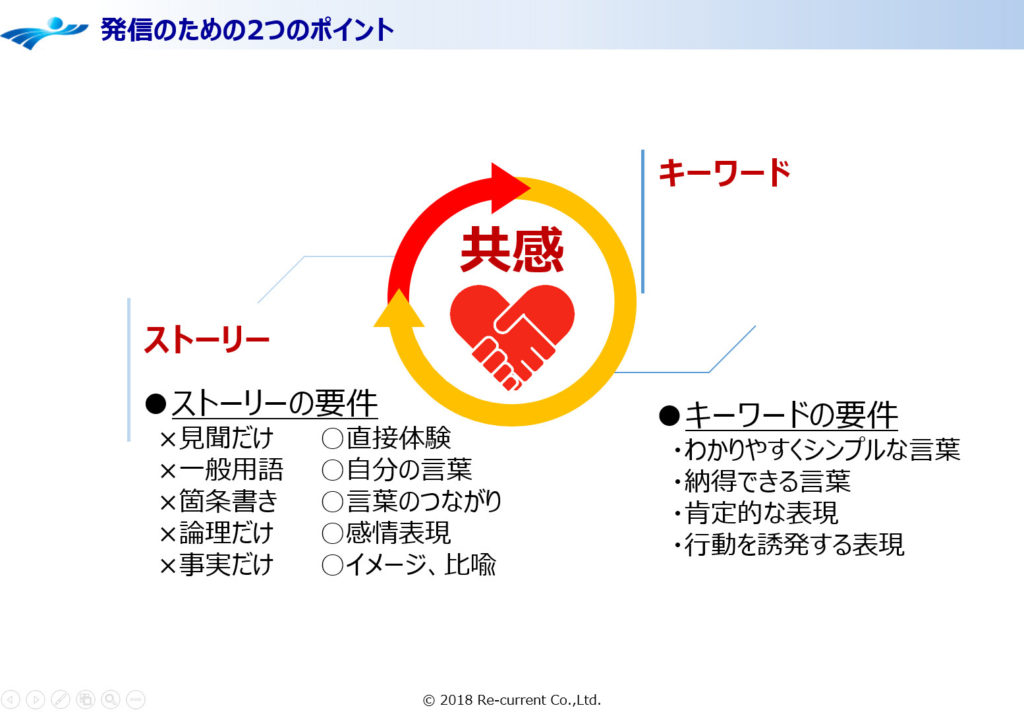 発信のための2つのポイント

キーワード

共感

ストーリー

●ストーリーの要件
×見聞だけ　○直接体験
×一般用語　○自分の言葉
×箇条書き　○言葉のつながり
×論理だけ　○感情表現
×事実だけ　○イメージ、比喩

●キーワードの要件
・わかりやすくシンプルな言葉
・納得できる言葉
・肯定的な表現
・行動を誘発する表現

© 2018 Re-current Co.,Ltd.